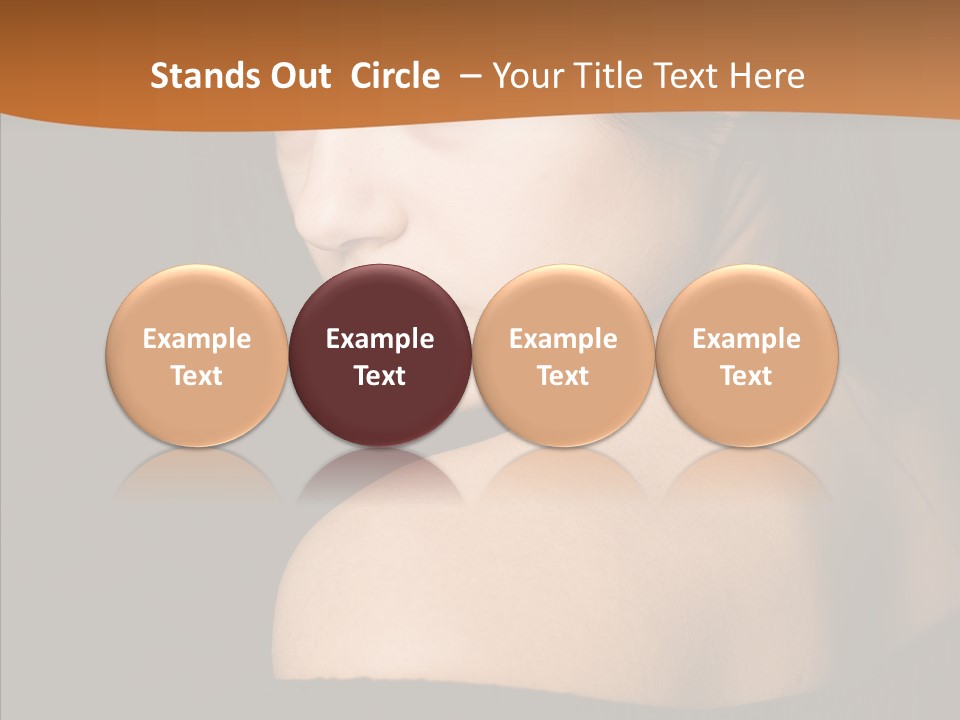 Stands Out Circle – Your Title Text Here

Example Text

Example Text

Example Text

Example Text